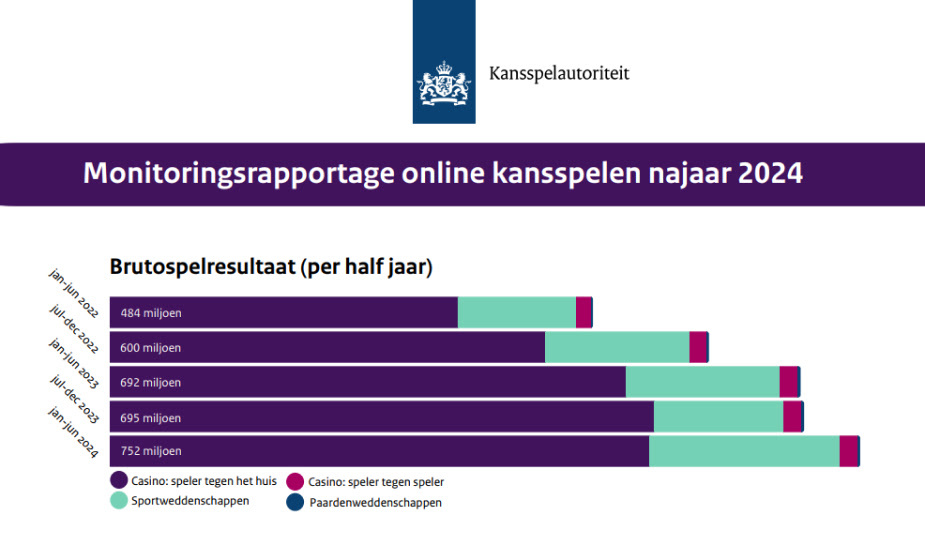 Kansspelautoriteit

Monitoringsrapportage online kansspelen najaar 2024

Brutospelresultaat (per half jaar)

jan-jun 2022
484 miljoen

jul-dec 2022
600 miljoen

jan-jun 2023
692 miljoen

jul-dec 2023
695 miljoen

jan-jun 2024
752 miljoen

Casino: speler tegen het huis
Casino: speler tegen speler
Sportweddenschappen
Paardenweddenschappen